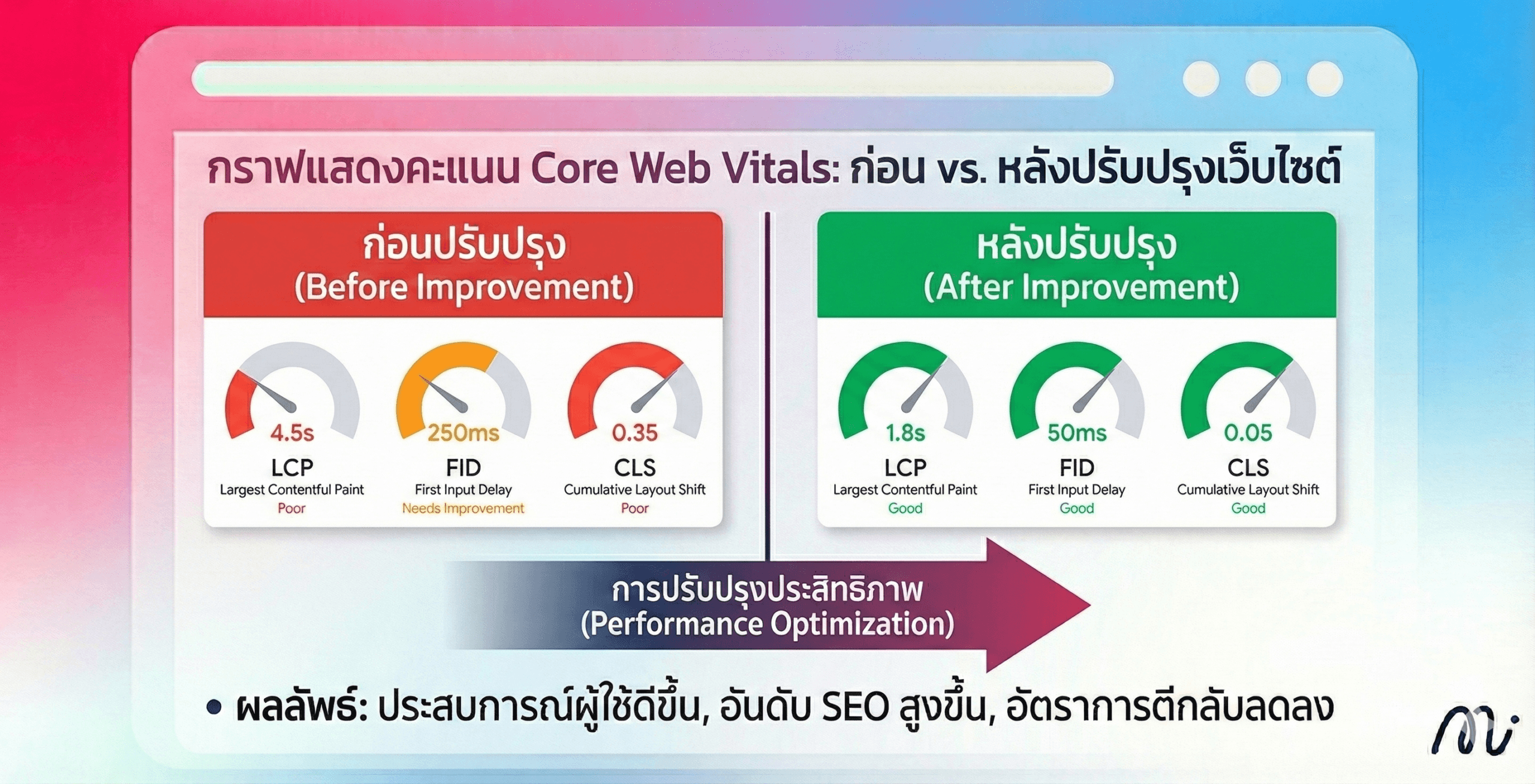 กราฟแสดงคะแนน Core Web Vitals: ก่อน vs. หลังปรับปรุงเว็บไซต์

ก่อนปรับปรุง
(Before Improvement)

4.5s
LCP
Largest Contentful Paint
Poor

250ms
FID
First Input Delay
Needs Improvement

0.35
CLS
Cumulative Layout Shift
Poor

หลังปรับปรุง
(After Improvement)

1.8s
LCP
Largest Contentful Paint
Good

50ms
FID
First Input Delay
Good

0.05
CLS
Cumulative Layout Shift
Good

การปรับปรุงประสิทธิภาพ
(Performance Optimization)

• ผลลัพธ์: ประสบการณ์ผู้ใช้ดีขึ้น, อันดับ SEO สูงขึ้น, อัตราการตีกลับลดลง